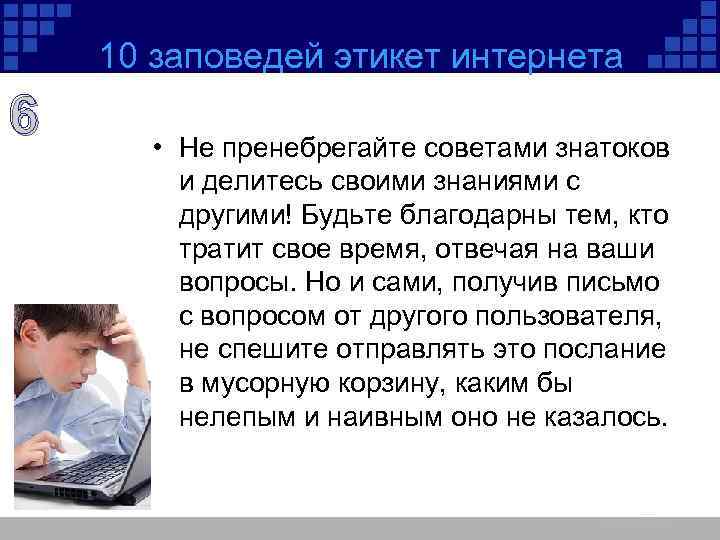 10 заповедей этикет интернета

6

• Не пренебрегайте советами знатоков и делитесь своими знаниями с другими! Будьте благодарны тем, кто тратит свое время, отвечая на ваши вопросы. Но и сами, получив письмо с вопросом от другого пользователя, не спешите отправлять это послание в мусорную корзину, каким бы нелепым и наивным оно не казалось.